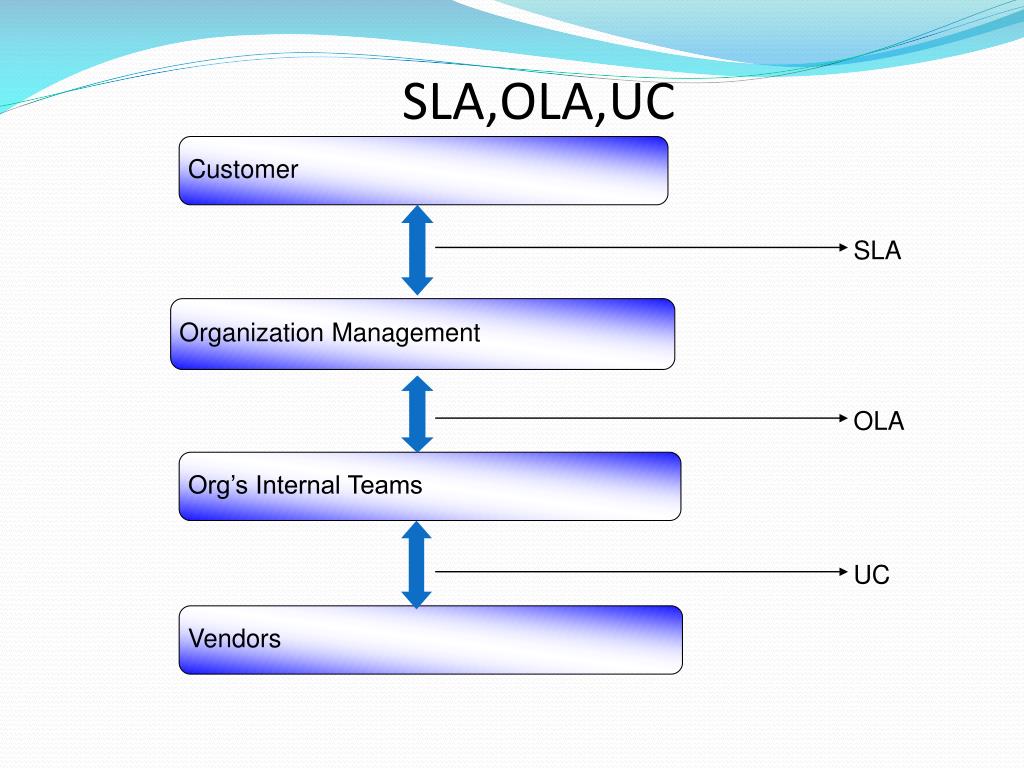 SLA,OLA,UC

Customer

SLA

Organization Management

OLA

Org’s Internal Teams

UC

Vendors